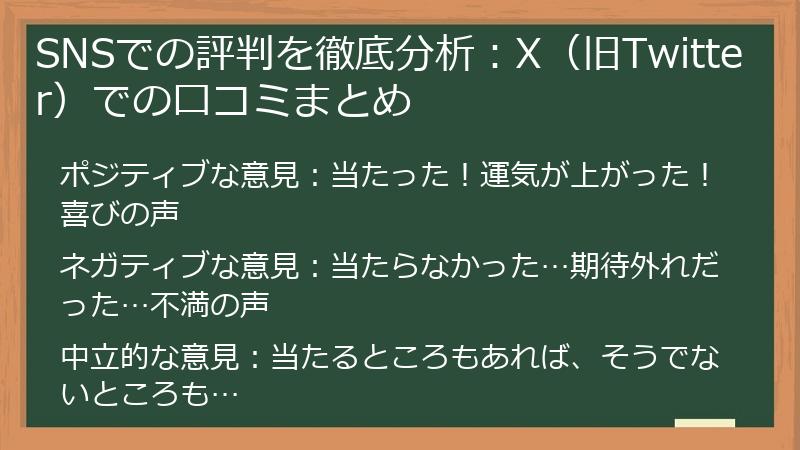 SNSでの評判を徹底分析：X（旧Twitter）での口コミまとめ

ポジティブな意見：当たった！運気が上がった！喜びの声

ネガティブな意見：当たらなかった…期待外れだった…不満の声

中立的な意見：当たるところもあれば、そうでないところも…